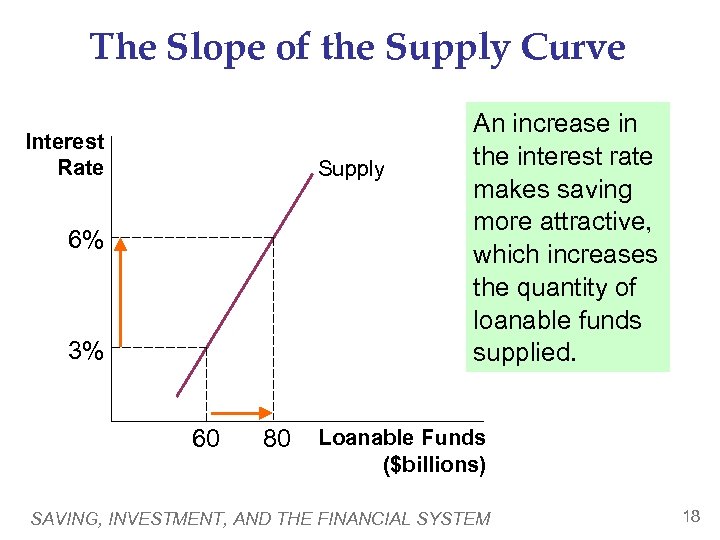 The Slope of the Supply Curve

Interest Rate

Supply

6%

3%

60 80 Loanable Funds ($billions)

An increase in the interest rate makes saving more attractive, which increases the quantity of loanable funds supplied.

SAVING, INVESTMENT, AND THE FINANCIAL SYSTEM

18